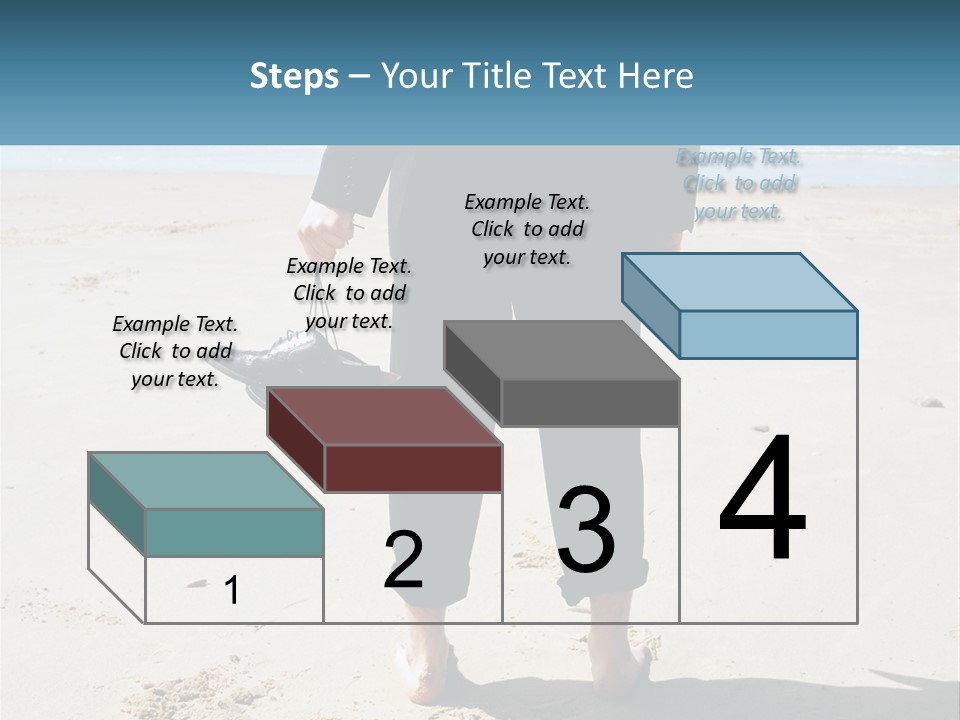 Steps – Your Title Text Here

Example Text. Click to add your text.

Example Text. Click to add your text.

Example Text. Click to add your text.

Example Text. Click to add your text.

1

2

3

4